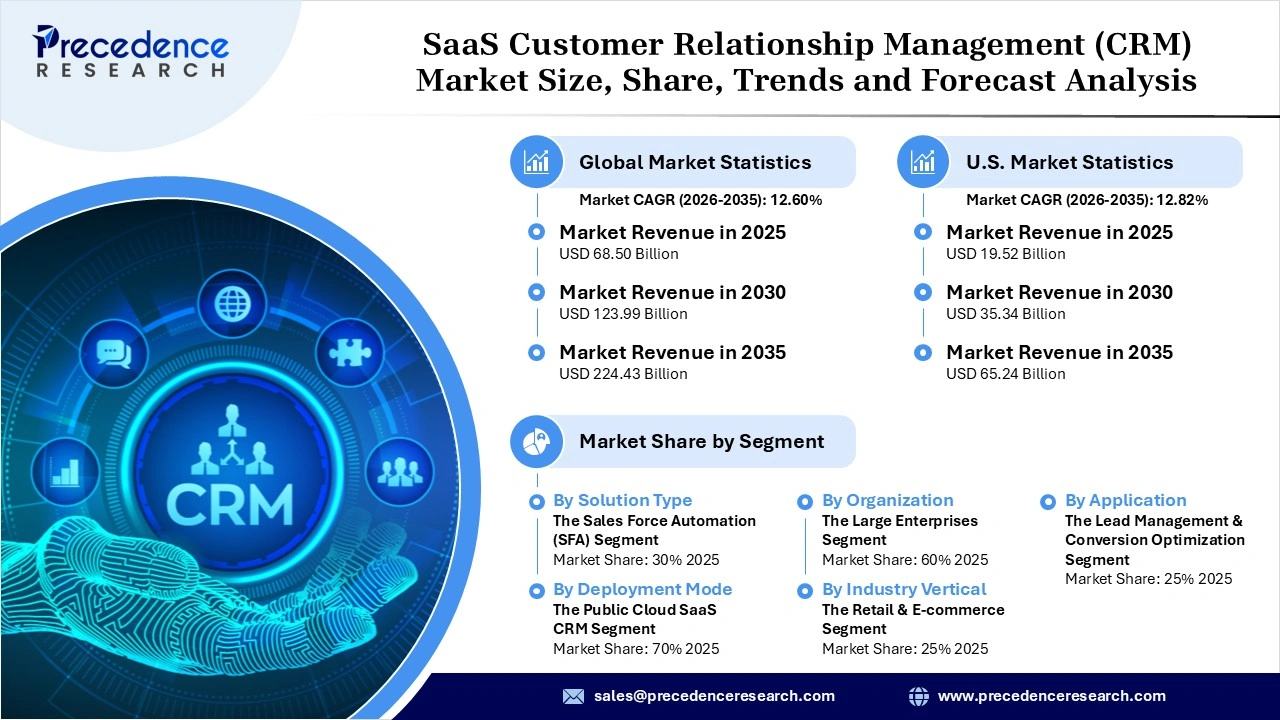 Precedence RESEARCH

SaaS Customer Relationship Management (CRM) Market Size, Share, Trends and Forecast Analysis

Global Market Statistics

Market CAGR (2026-2035): 12.60%

Market Revenue in 2025
USD 68.50 Billion

Market Revenue in 2030
USD 123.99 Billion

Market Revenue in 2035
USD 224.43 Billion

U.S. Market Statistics

Market CAGR (2026-2035): 12.82%

Market Revenue in 2025
USD 19.52 Billion

Market Revenue in 2030
USD 35.34 Billion

Market Revenue in 2035
USD 65.24 Billion

CRM

Market Share by Segment

By Solution Type
The Sales Force Automation (SFA) Segment
Market Share: 30% 2025

By Deployment Mode
The Public Cloud SaaS CRM Segment
Market Share: 70% 2025

By Organization
The Large Enterprises Segment
Market Share: 60% 2025

By Industry Vertical
The Retail & E-commerce Segment
Market Share: 25% 2025

By Application
The Lead Management & Conversion Optimization Segment
Market Share: 25% 2025

sales@precedenceresearch.com

www.precedenceresearch.com